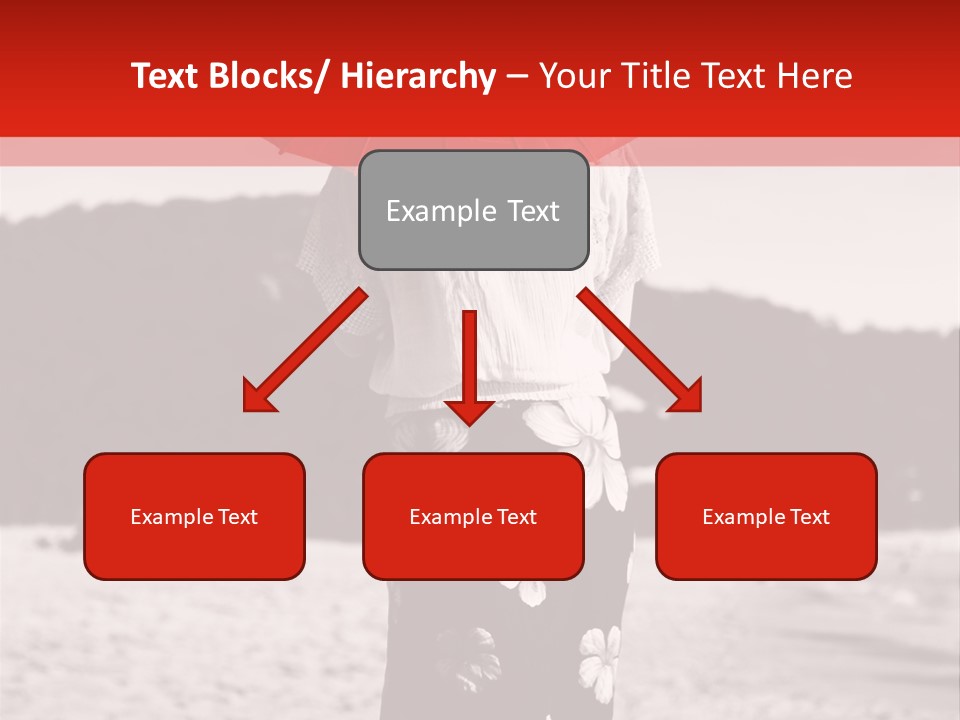 Text Blocks/ Hierarchy – Your Title Text Here

Example Text

Example Text

Example Text

Example Text